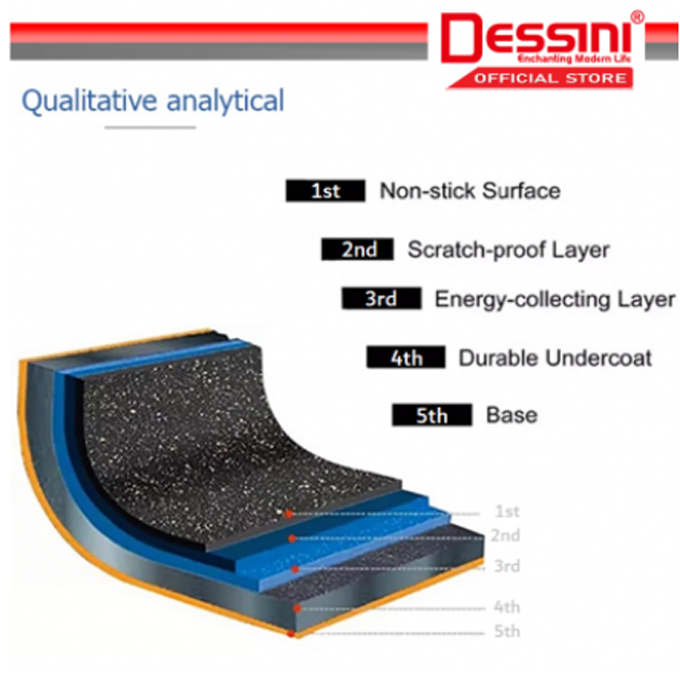 DESSINI®
Enchanting Modern Life
OFFICIAL STORE

Qualitative analytical

1st Non-stick Surface

2nd Scratch-proof Layer

3rd Energy-collecting Layer

4th Durable Undercoat

5th Base

1st
2nd
3rd
4th
5th